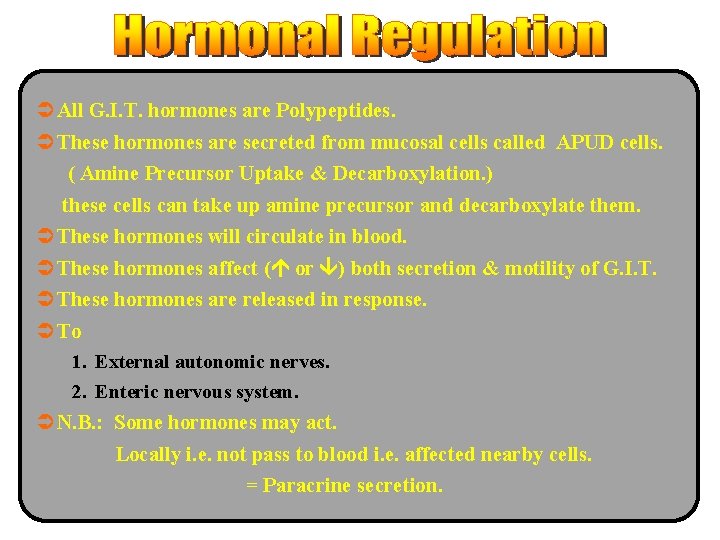 Hormonal Regulation

➲ All G.I.T. hormones are Polypeptides.

➲ These hormones are secreted from mucosal cells called APUD cells.
( Amine Precursor Uptake & Decarboxylation.)
these cells can take up amine precursor and decarboxylate them.

➲ These hormones will circulate in blood.

➲ These hormones affect (↑ or ↓) both secretion & motility of G.I.T.

➲ These hormones are released in response.

➲ To

1. External autonomic nerves.
2. Enteric nervous system.

➲ N.B.: Some hormones may act.
Locally i.e. not pass to blood i.e. affected nearby cells.
= Paracrine secretion.